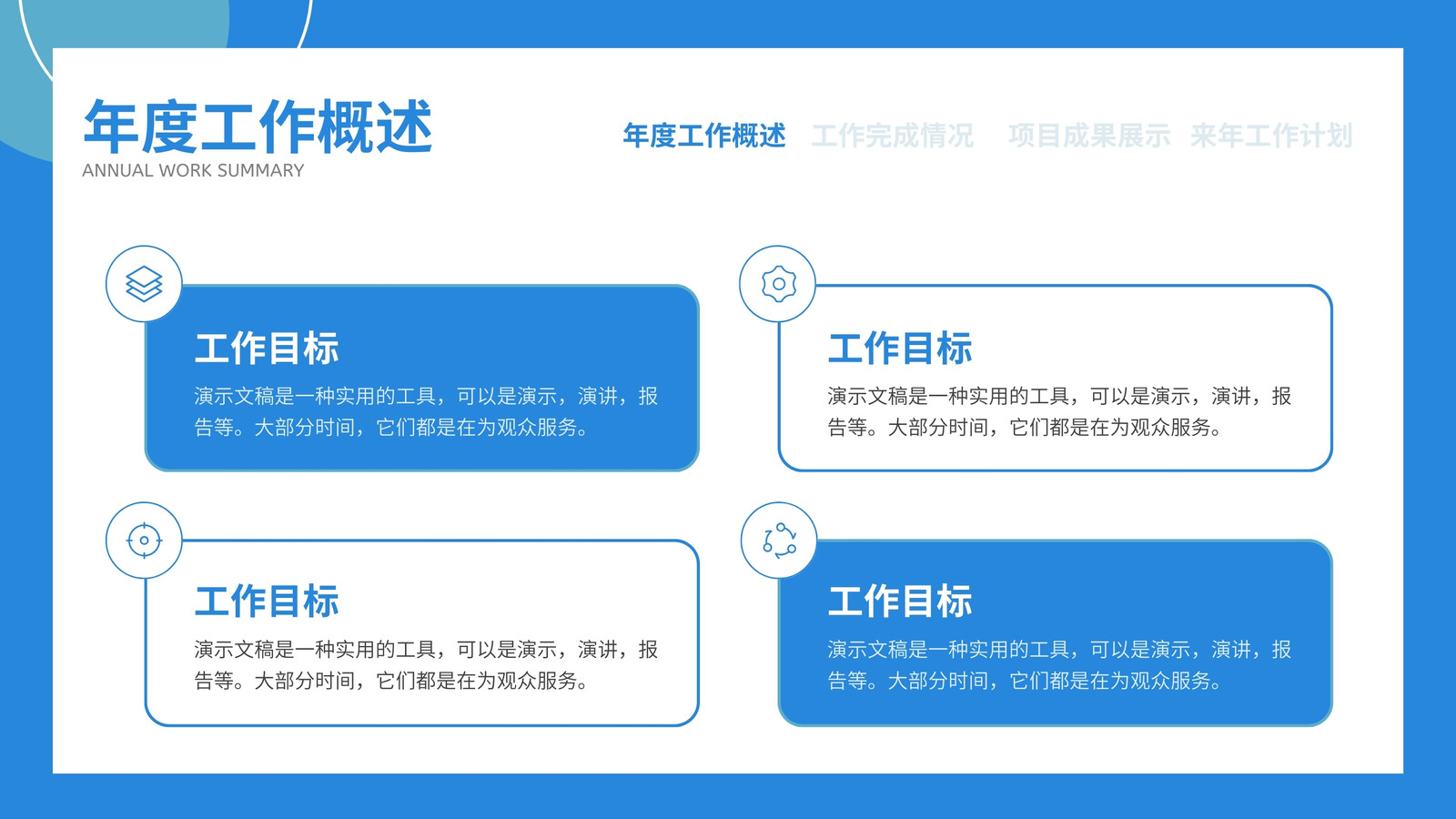 年度工作概述
ANNUAL WORK SUMMARY

年度工作概述 工作完成情况 项目成果展示 来年工作计划

工作目标
演示文稿是一种实用的工具，可以是演示，演讲，报告等。大部分时间，它们都是在为观众服务。

工作目标
演示文稿是一种实用的工具，可以是演示，演讲，报告等。大部分时间，它们都是在为观众服务。

工作目标
演示文稿是一种实用的工具，可以是演示，演讲，报告等。大部分时间，它们都是在为观众服务。

工作目标
演示文稿是一种实用的工具，可以是演示，演讲，报告等。大部分时间，它们都是在为观众服务。